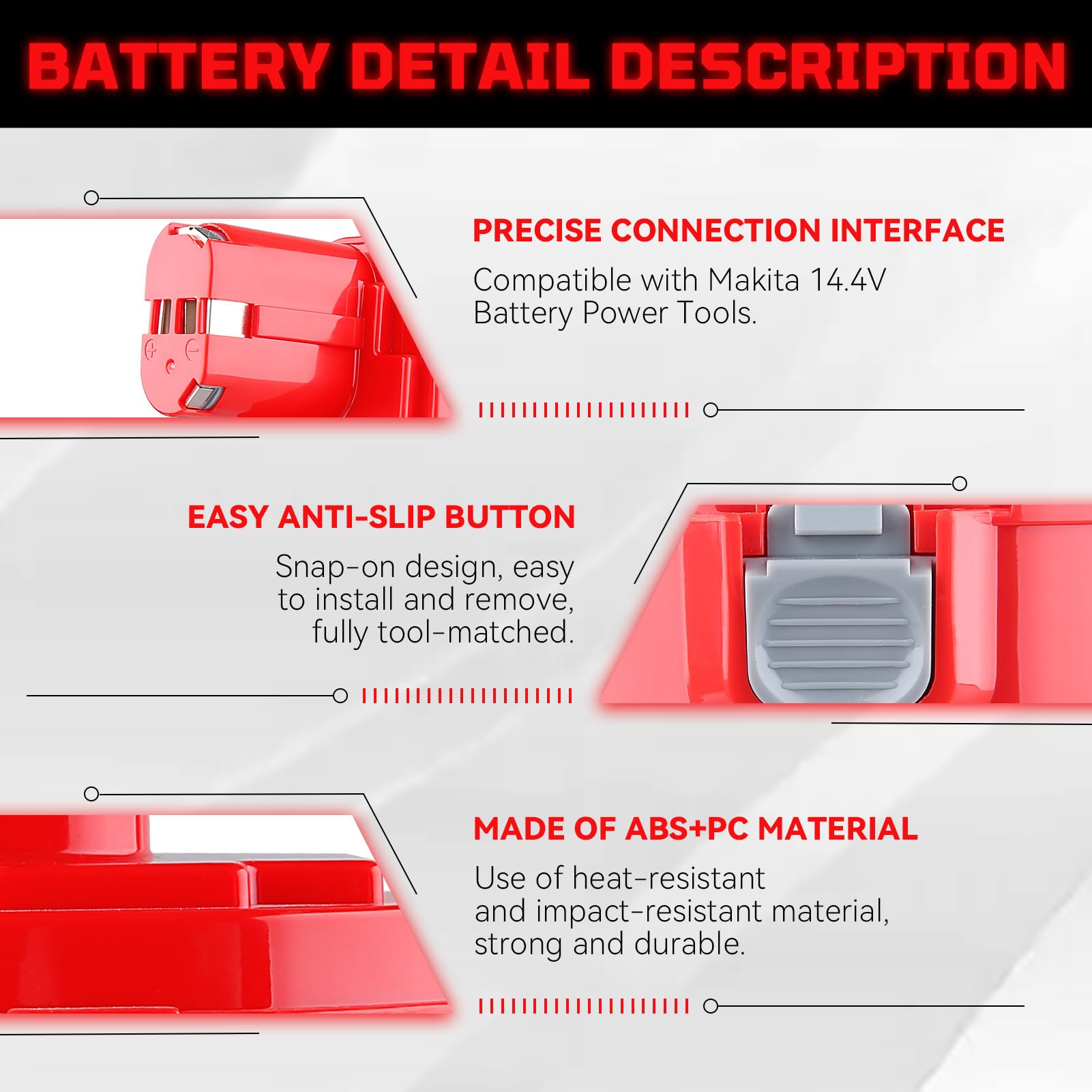 BATTERY DETAIL DESCRIPTION

PRECISE CONNECTION INTERFACE

Compatible with Makita 14.4V Battery Power Tools.

EASY ANTI-SLIP BUTTON

Snap-on design, easy to install and remove, fully tool-matched.

MADE OF ABS+PC MATERIAL

Use of heat-resistant and impact-resistant material, strong and durable.